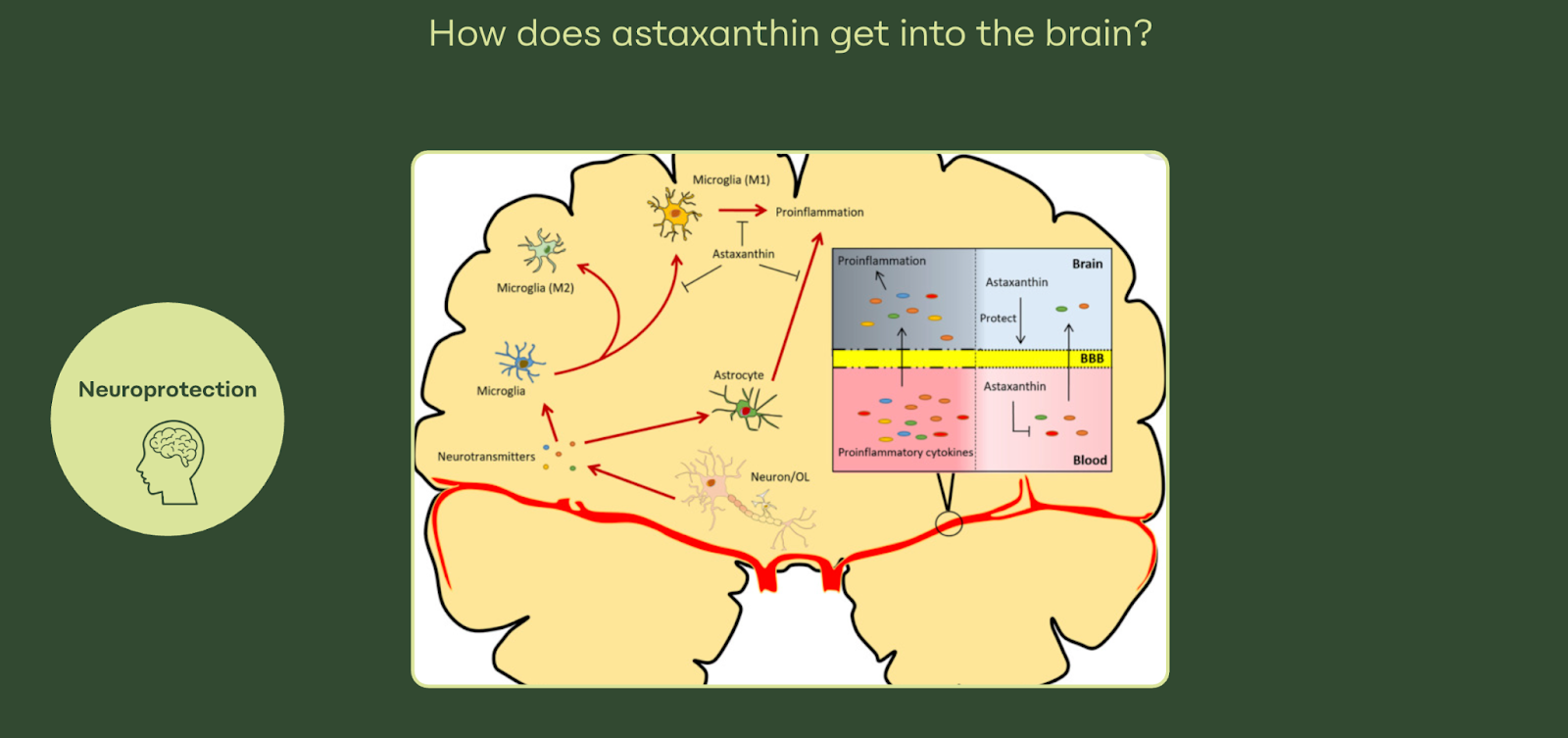 How does astaxanthin get into the brain?

Neuroprotection

Microglia (M1)

Proinflammation

Astaxanthin

Microglia (M2)

Microglia

Astrocyte

Neurotransmitters

Neuron/OL

Proinflammation

Brain

Astaxanthin

Protect

BBB

Astaxanthin

Proinflammatory cytokines

Blood